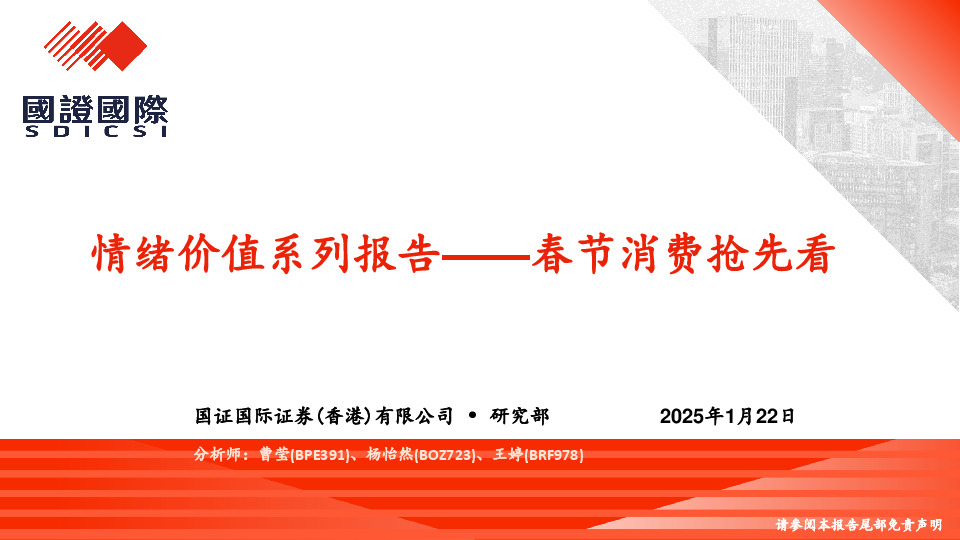 國證國際
SDICSI

情绪价值系列报告——春节消费抢先看

国证国际证券(香港)有限公司 • 研究部 2025年1月22日

分析师：曹莹(BPE391)、杨怡然(BOZ723)、王婷(BRF978)

请参阅本报告尾部免责声明